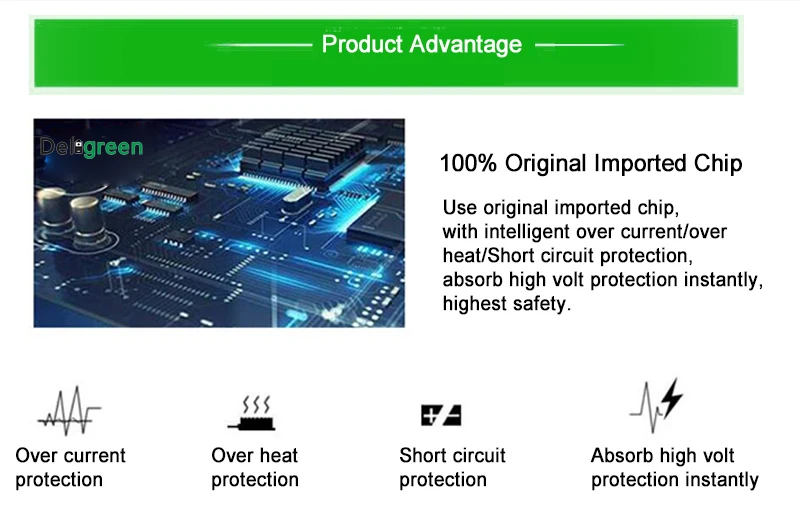 Product Advantage

Deligreen

100% Original Imported Chip

Use original imported chip, with intelligent over current/over heat/Short circuit protection, absorb high volt protection instantly, highest safety.

Over current protection

Over heat protection

Short circuit protection

Absorb high volt protection instantly